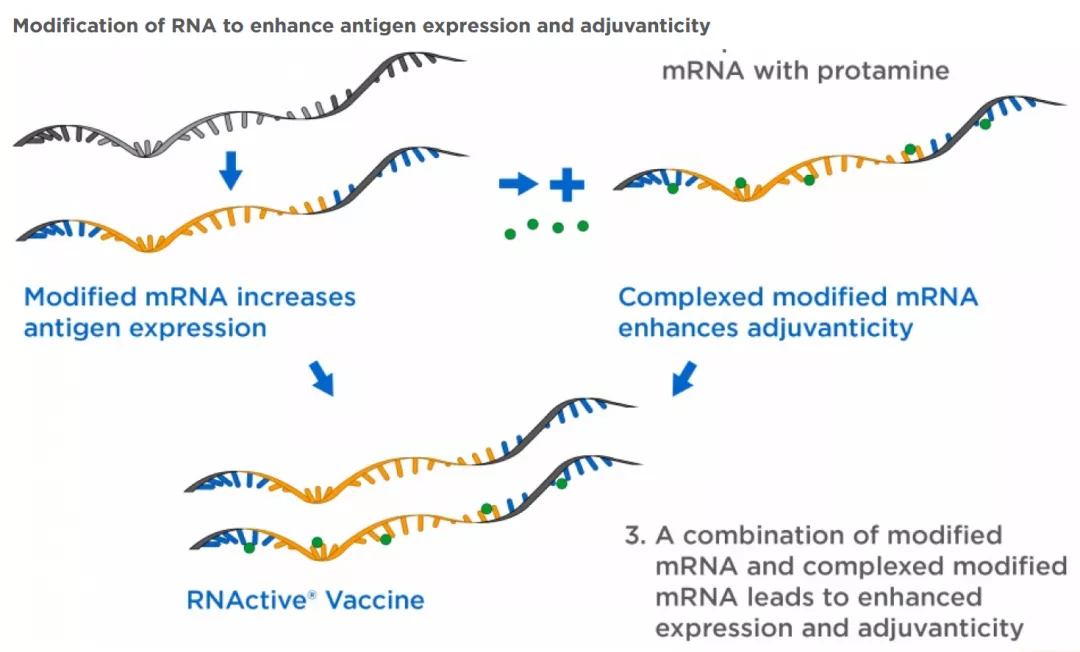 Modification of RNA to enhance antigen expression and adjuvanticity

mRNA with protamine

Modified mRNA increases antigen expression

Complexed modified mRNA enhances adjuvanticity

RNActive® Vaccine

3. A combination of modified mRNA and complexed modified mRNA leads to enhanced expression and adjuvanticity